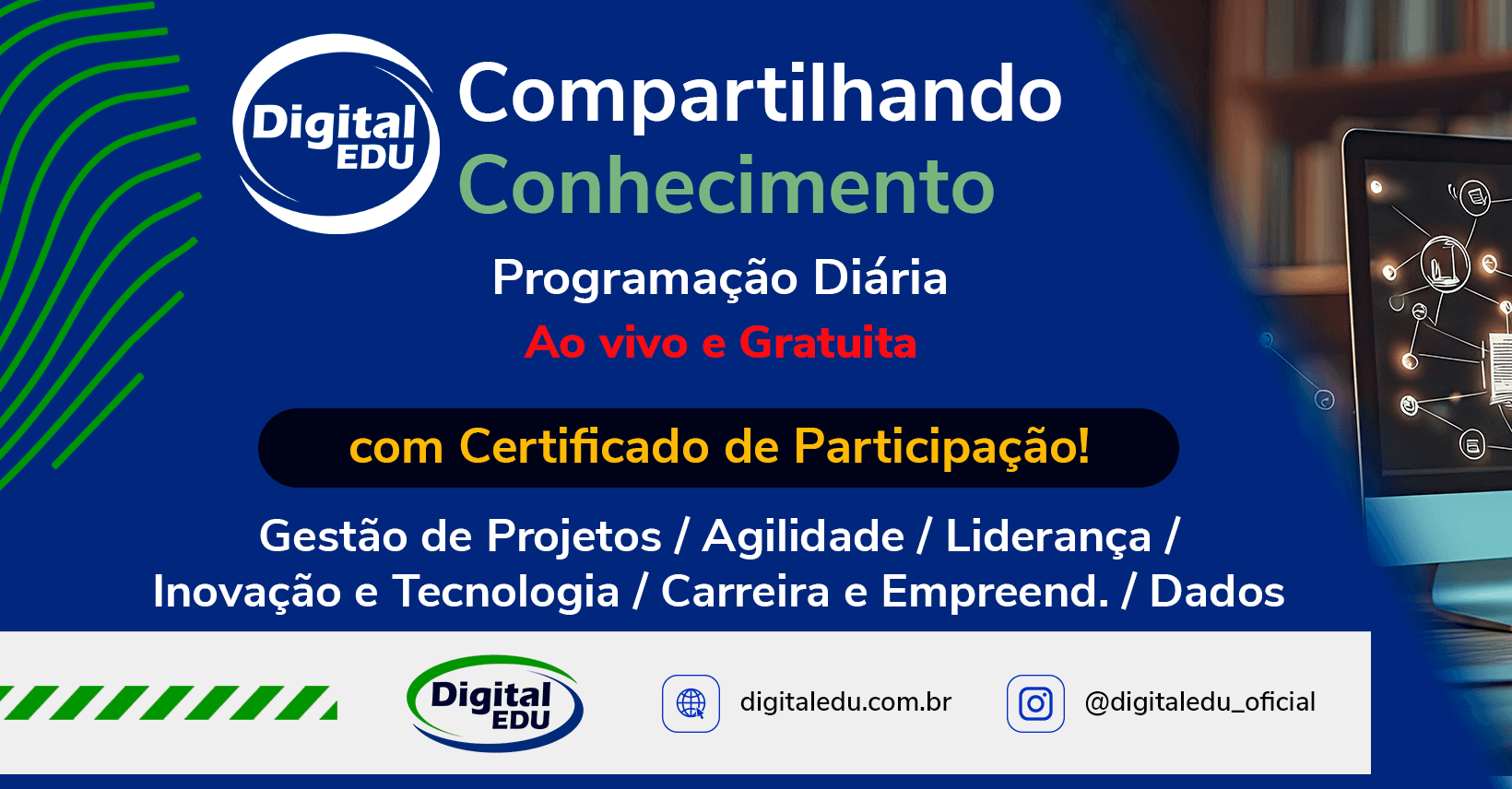 Digital EDU

Compartilhando Conhecimento

Programação Diária
Ao vivo e Gratuita

com Certificado de Participação!

Gestão de Projetos / Agilidade / Liderança / Inovação e Tecnologia / Carreira e Empreend. / Dados

Digital EDU

digitaledu.com.br

@digitaledu_oficial